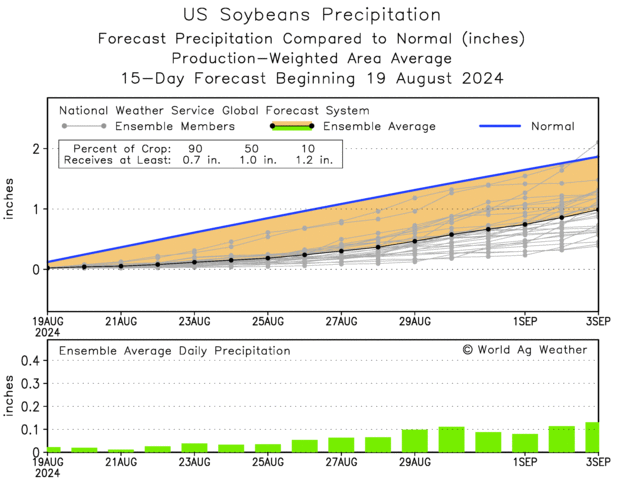 US Soybeans Precipitation
Forecast Precipitation Compared to Normal (inches)
Production—Weighted Area Average
15—Day Forecast Beginning 19 August 2024

National Weather Service Global Forecast System
Ensemble Members
Ensemble Average
Normal

| Percent of Crop: | 90 | 50 | 10 |
|---|---|---|---|
| Receives at Least: | 0.7 in. | 1.0 in. | 1.2 in. |

inches
2
1
0

19AUG 2024
21AUG
23AUG
25AUG
27AUG
29AUG
1SEP
3SEP

Ensemble Average Daily Precipitation
© World Ag Weather

inches
0.4
0.3
0.2
0.1
0

19AUG 2024
21AUG
23AUG
25AUG
27AUG
29AUG
1SEP
3SEP